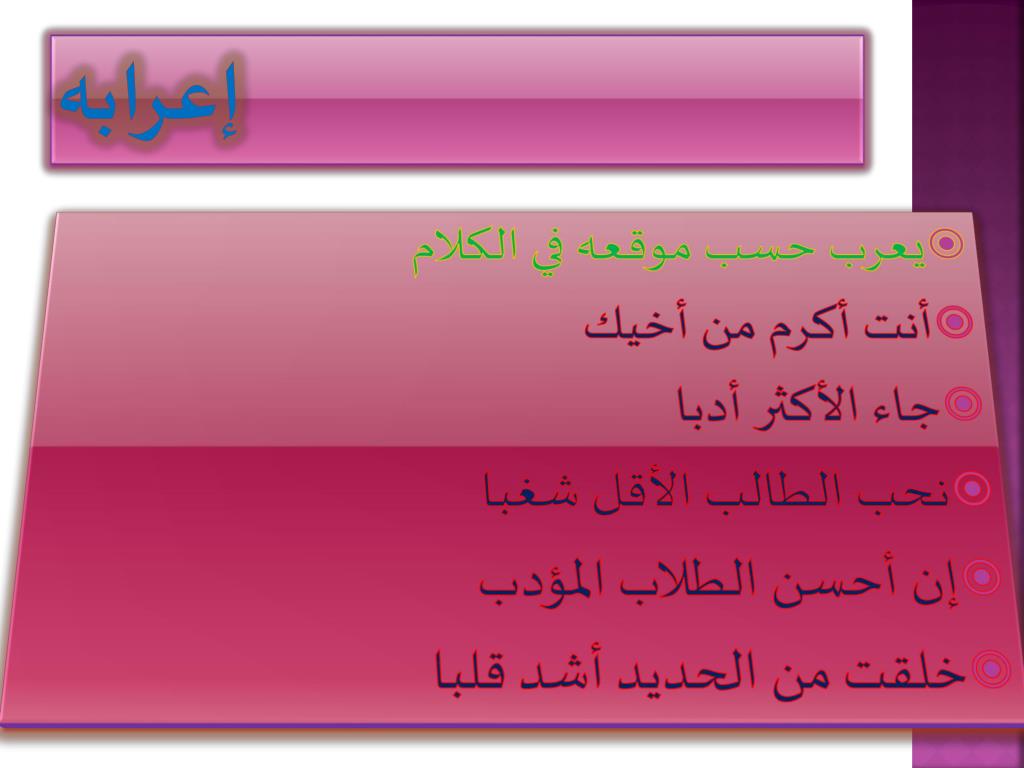 إعرابه

يعرب حسب موقعه في الكلام

أنت أكرم من أخيك

جاء الأكثر أدبا

نحب الطالب الأقل شغبا

إن أحسن الطلاب المؤدب

خلقت من الحديد أشد قلبا